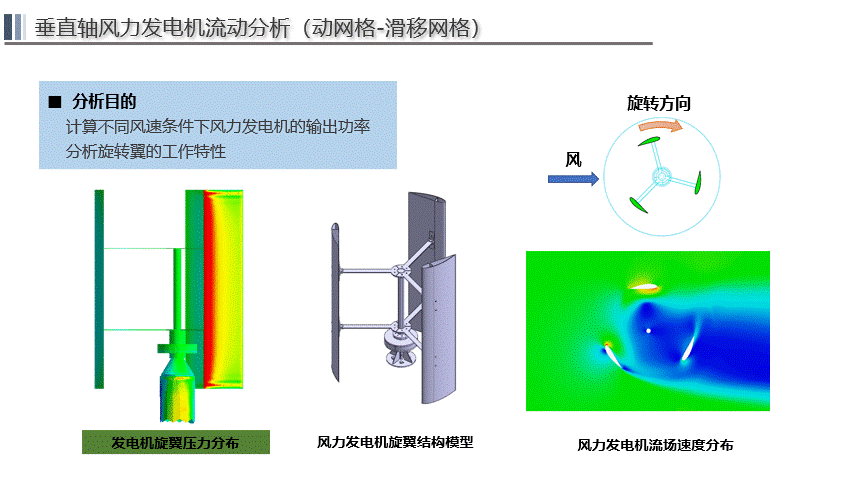 垂直轴风力发电机流动分析（动网格-滑移网格）

■ 分析目的
计算不同风速条件下风力发电机的输出功率
分析旋转翼的工作特性

旋转方向

风

发电机旋翼压力分布

风力发电机旋翼结构模型

风力发电机流场速度分布